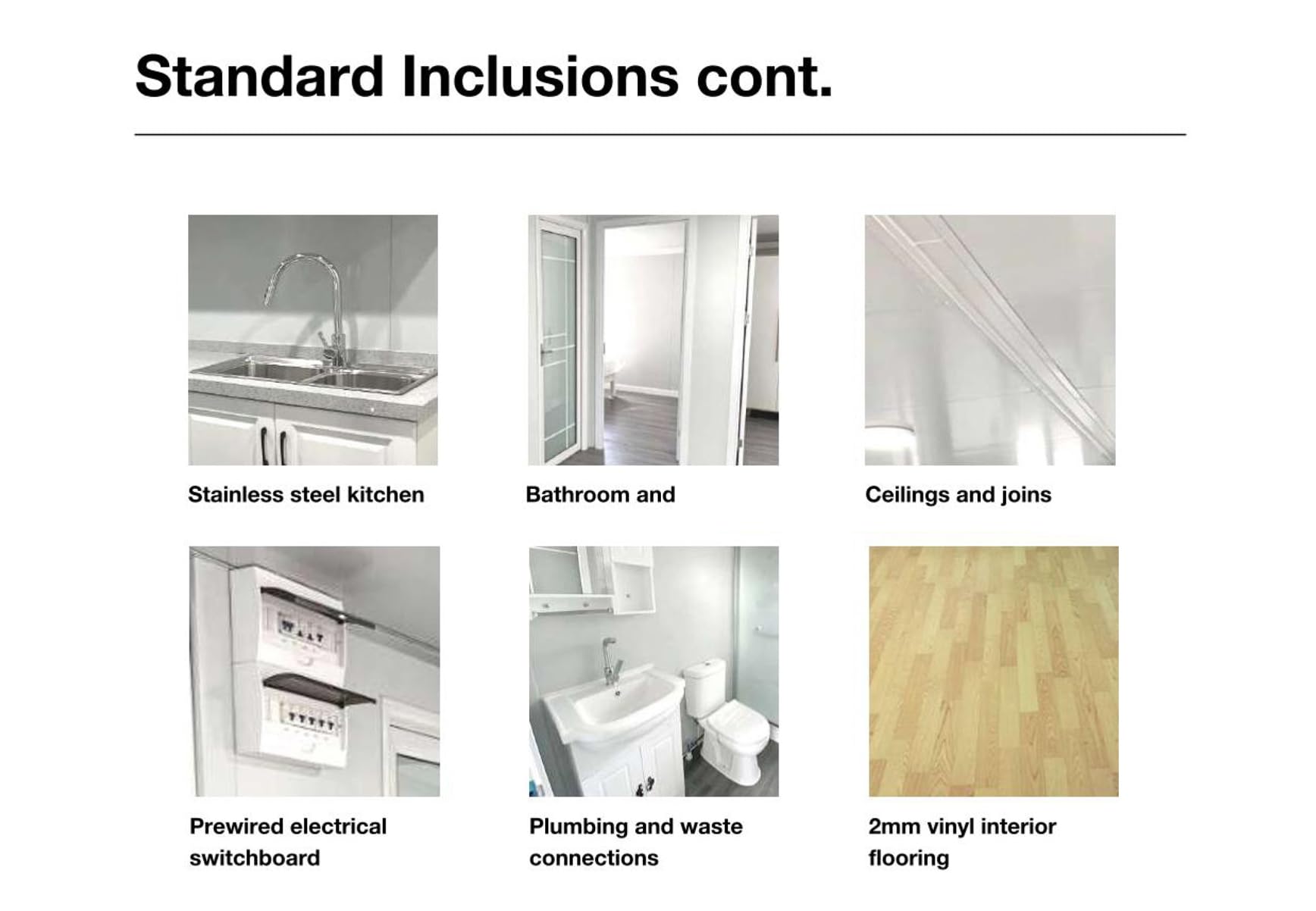 Standard Inclusions cont.

Stainless steel kitchen

Bathroom and

Ceilings and joins

Prewired electrical switchboard

Plumbing and waste connections

2mm vinyl interior flooring